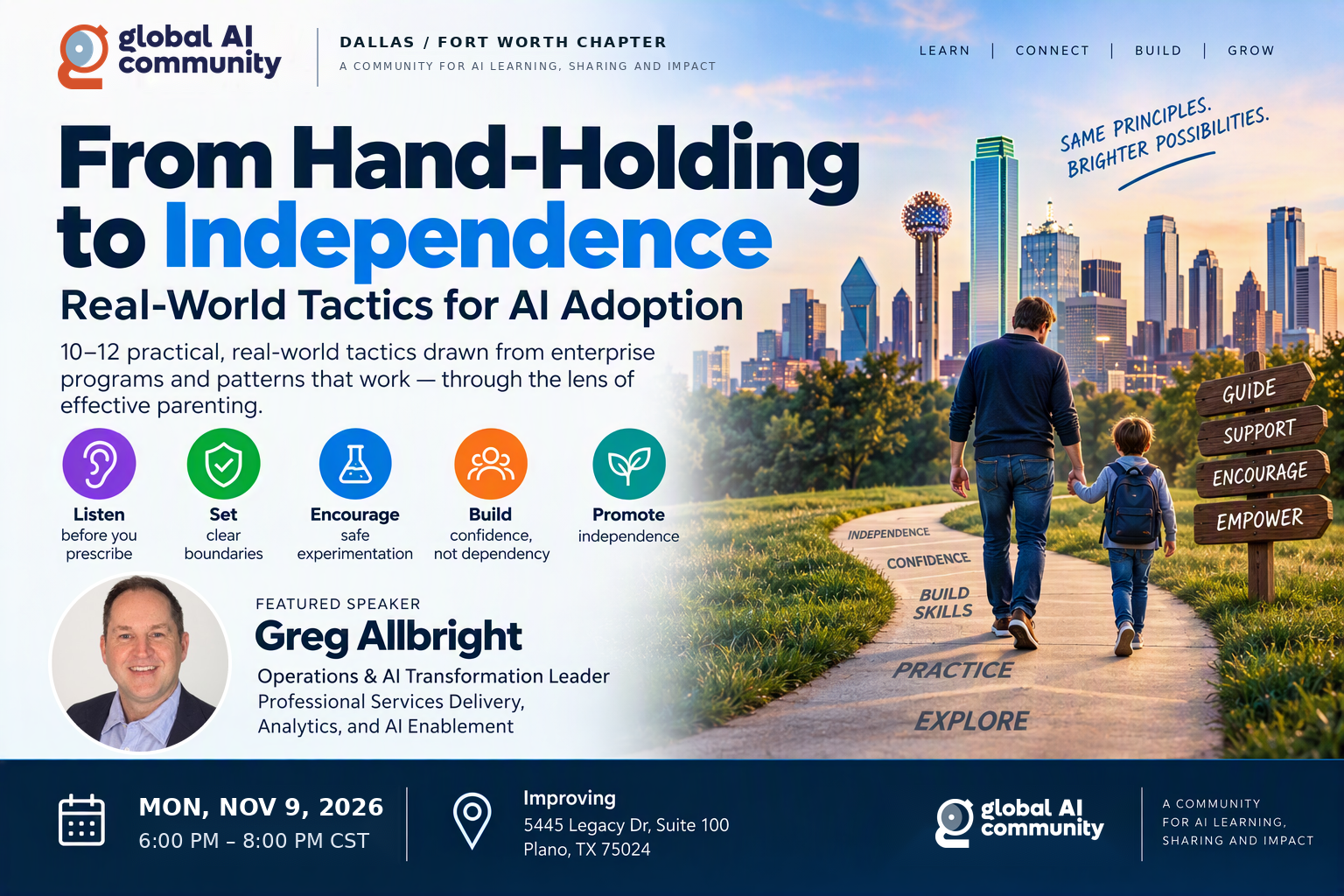 global AI community

DALLAS / FORT WORTH CHAPTER
A COMMUNITY FOR AI LEARNING, SHARING AND IMPACT

LEARN | CONNECT | BUILD | GROW

From Hand-Holding to Independence

Real-World Tactics for AI Adoption

10–12 practical, real-world tactics drawn from enterprise programs and patterns that work — through the lens of effective parenting.

Listen
before you
prescribe

Set
clear
boundaries

Encourage
safe
experimentation

Build
confidence,
not dependency

Promote
independence

FEATURED SPEAKER
Greg Allbright
Operations & AI Transformation Leader
Professional Services Delivery,
Analytics, and AI Enablement

SAME PRINCIPLES.
BRIGHTER POSSIBILITIES.

GUIDE
SUPPORT
ENCOURAGE
EMPOWER

INDEPENDENCE
CONFIDENCE
BUILD SKILLS
PRACTICE
EXPLORE

MON, NOV 9, 2026
6:00 PM – 8:00 PM CST

Improving
5445 Legacy Dr, Suite 100
Plano, TX 75024

global AI community

A COMMUNITY
FOR AI LEARNING,
SHARING AND IMPACT